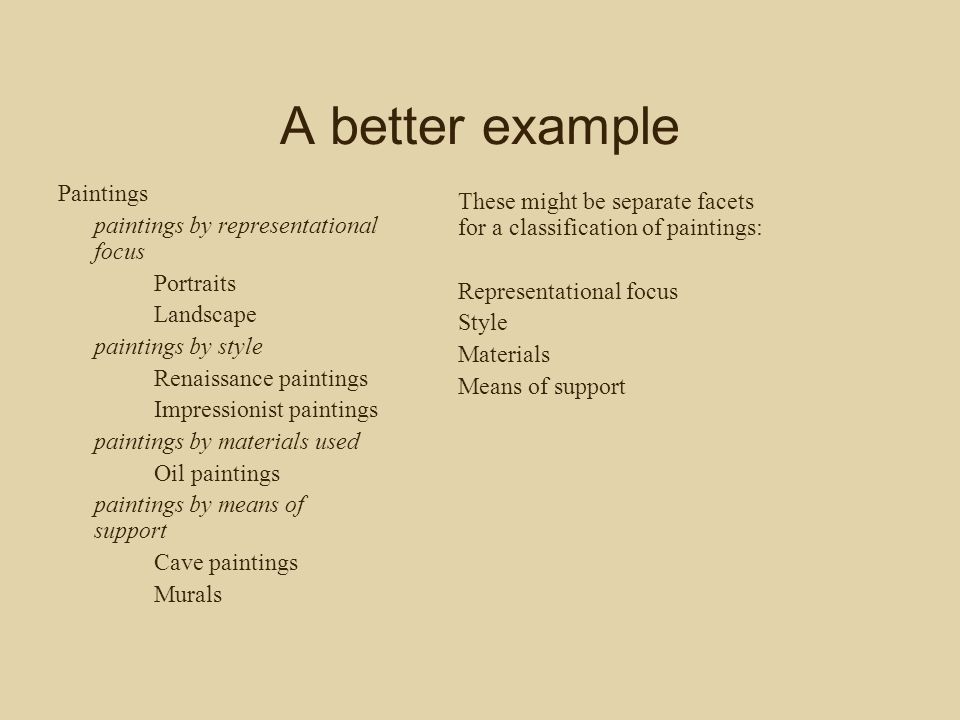 A better example

Paintings

paintings by representational focus

Portraits

Landscape

paintings by style

Renaissance paintings

Impressionist paintings

paintings by materials used

Oil paintings

paintings by means of support

Cave paintings

Murals

These might be separate facets for a classification of paintings:

Representational focus

Style

Materials

Means of support